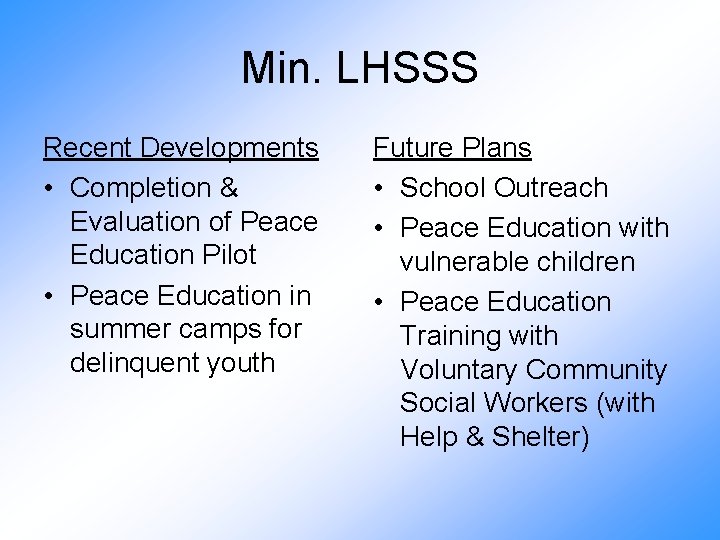 Min. LHSSS

Recent Developments
• Completion & Evaluation of Peace Education Pilot
• Peace Education in summer camps for delinquent youth

Future Plans
• School Outreach
• Peace Education with vulnerable children
• Peace Education Training with Voluntary Community Social Workers (with Help & Shelter)